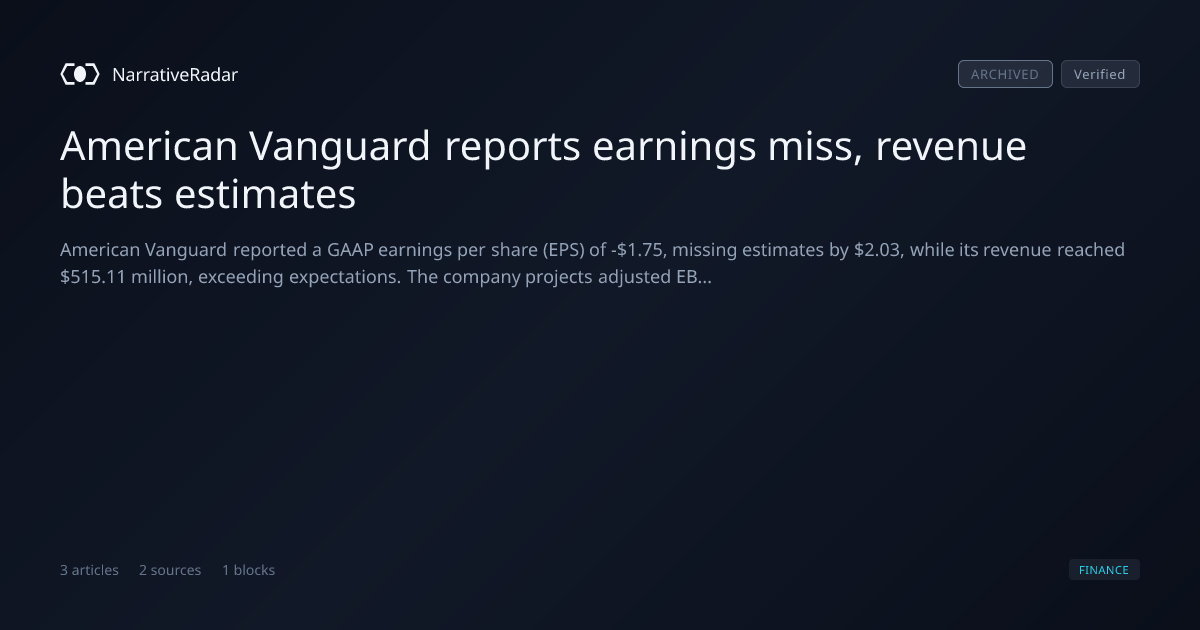 NarrativeRadar

ARCHIVED Verified

American Vanguard reports earnings miss, revenue beats estimates

American Vanguard reported a GAAP earnings per share (EPS) of -$1.75, missing estimates by $2.03, while its revenue reached $515.11 million, exceeding expectations. The company projects adjusted EB...

3 articles 2 sources 1 blocks

FINANCE